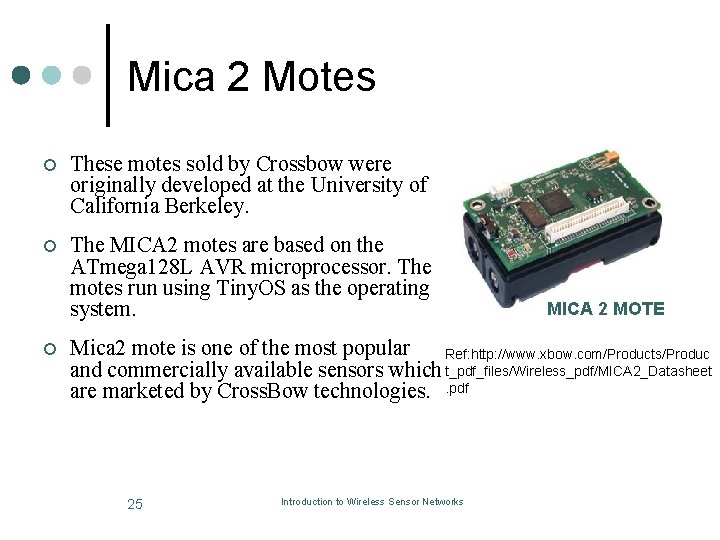 Mica 2 Motes

These motes sold by Crossbow were originally developed at the University of California Berkeley.

The MICA2 motes are based on the ATmega128L AVR microprocessor. The motes run using TinyOS as the operating system.

Mica2 mote is one of the most popular and commercially available sensors which are marketed by CrossBow technologies.

MICA 2 MOTE

Ref:http://www.xbow.com/Products/Product_pdf_files/Wireless_pdf/MICA2_Datasheet.pdf

25

Introduction to Wireless Sensor Networks